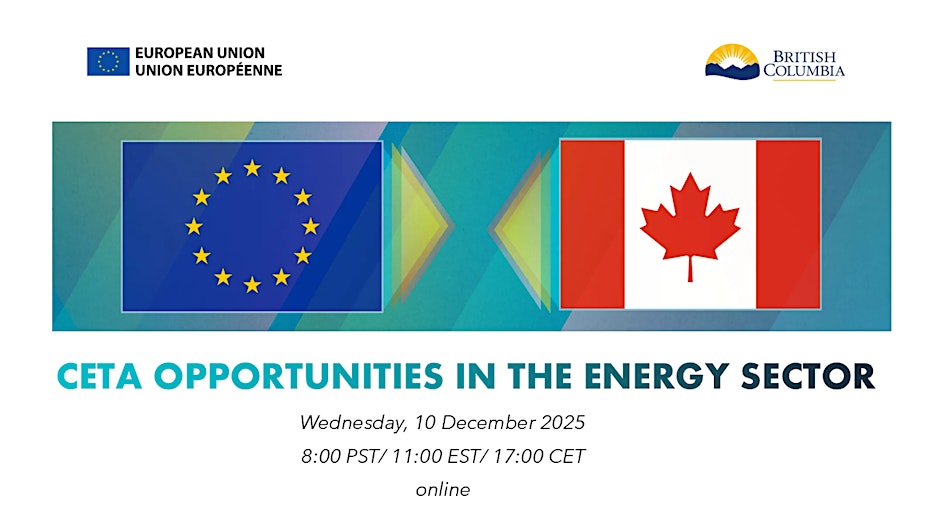 EUROPEAN UNION
UNION EUROPÉENNE

BRITISH COLUMBIA

CETA OPPORTUNITIES IN THE ENERGY SECTOR

Wednesday, 10 December 2025
8:00 PST/ 11:00 EST/ 17:00 CET
online